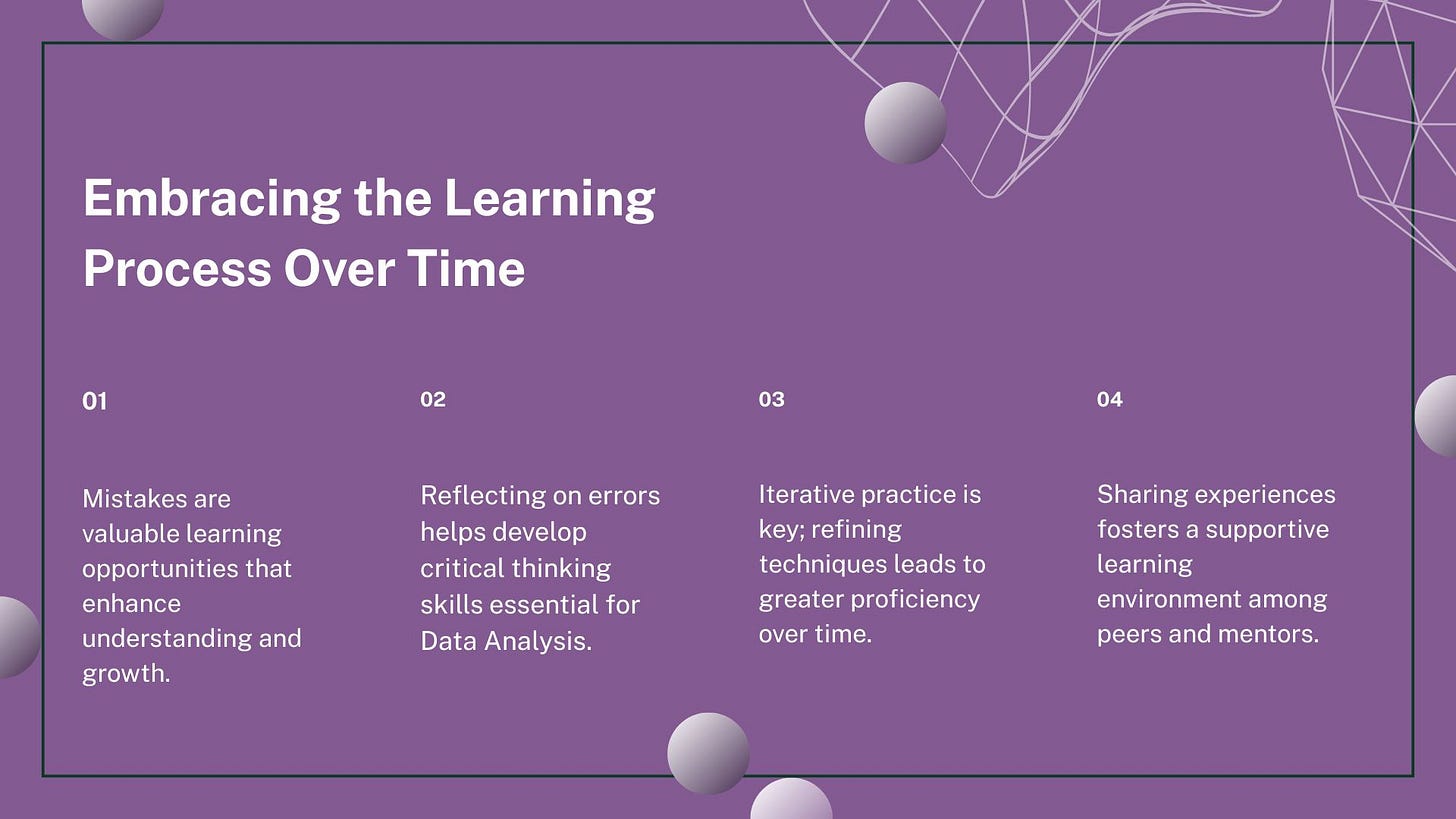 Embracing the Learning Process Over Time

01

Mistakes are valuable learning opportunities that enhance understanding and growth.

02

Reflecting on errors helps develop critical thinking skills essential for Data Analysis.

03

Iterative practice is key; refining techniques leads to greater proficiency over time.

04

Sharing experiences fosters a supportive learning environment among peers and mentors.